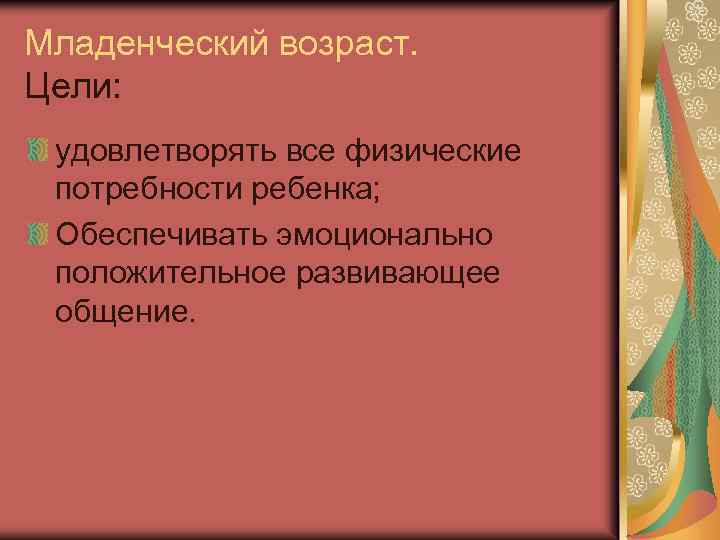 Младенческий возраст.
Цели:

удовлетворять все физические потребности ребенка;

Обеспечивать эмоционально положительное развивающее общение.